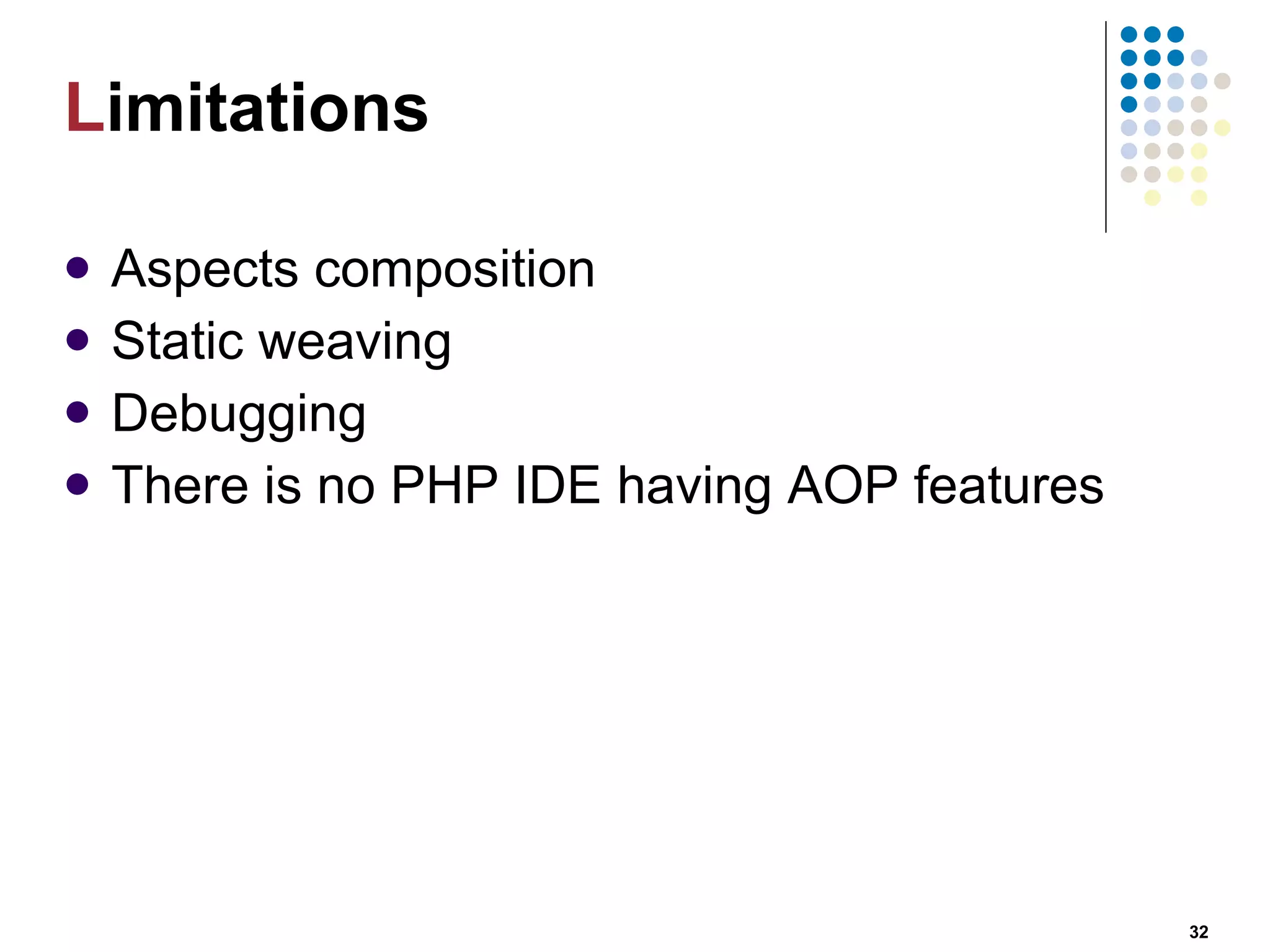 Limitations

- Aspects composition
- Static weaving
- Debugging
- There is no PHP IDE having AOP features

32